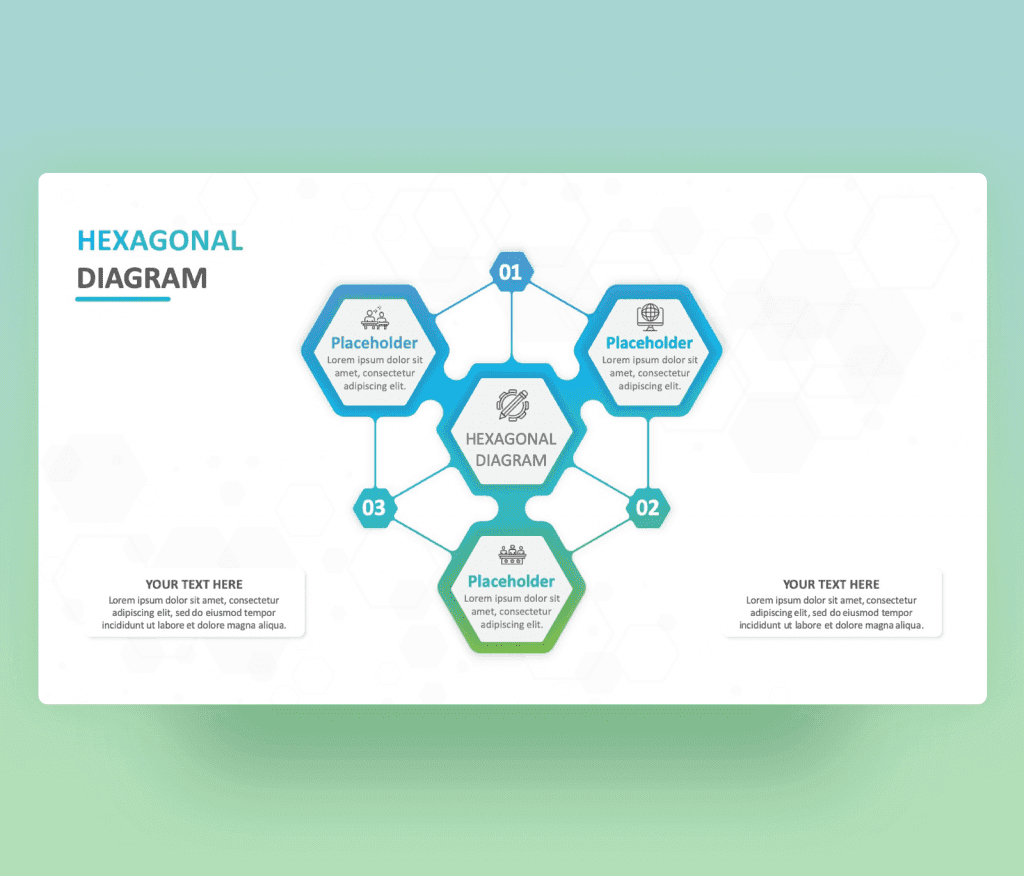 HEXAGONAL
DIAGRAM

01

Placeholder
Lorem ipsum dolor sit amet, consectetur adipiscing elit.

Placeholder
Lorem ipsum dolor sit amet, consectetur adipiscing elit.

HEXAGONAL
DIAGRAM

03

02

Placeholder
Lorem ipsum dolor sit amet, consectetur adipiscing elit.

YOUR TEXT HERE
Lorem ipsum dolor sit amet, consectetur adipiscing elit, sed do eiusmod tempor incididunt ut labore et dolore magna aliqua.

YOUR TEXT HERE
Lorem ipsum dolor sit amet, consectetur adipiscing elit, sed do eiusmod tempor incididunt ut labore et dolore magna aliqua.